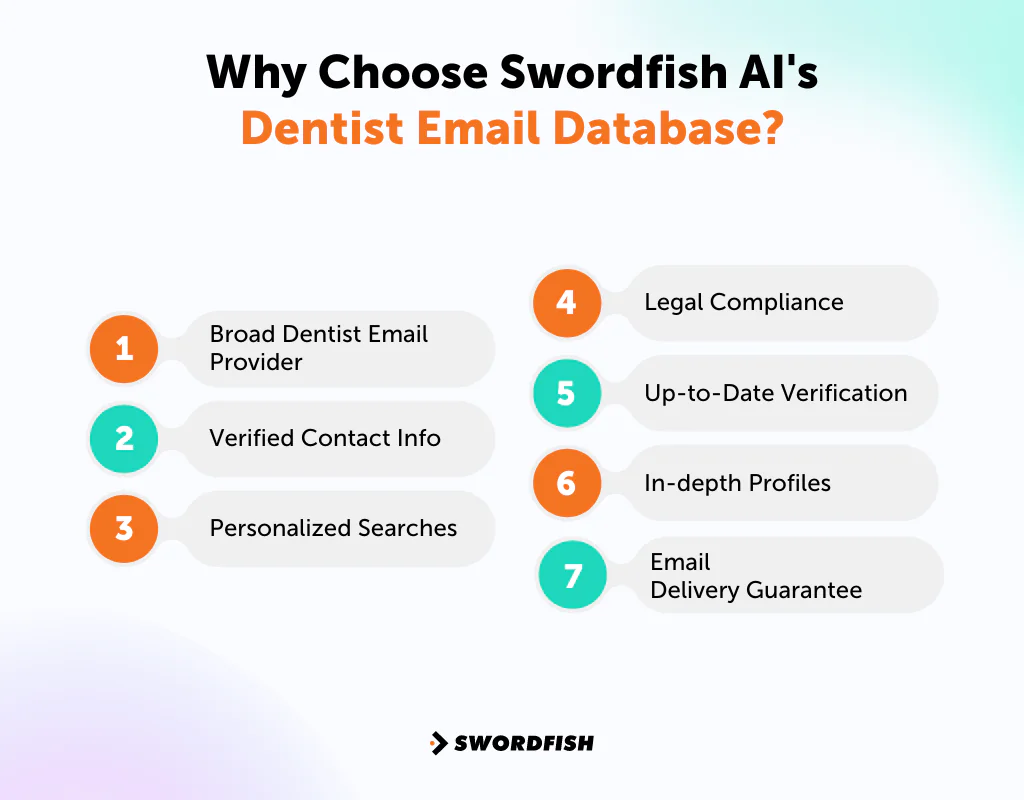 Why Choose Swordfish AI's
Dentist Email Database?

1 Broad Dentist Email Provider

2 Verified Contact Info

3 Personalized Searches

4 Legal Compliance

5 Up-to-Date Verification

6 In-depth Profiles

7 Email Delivery Guarantee

SWORDFISH